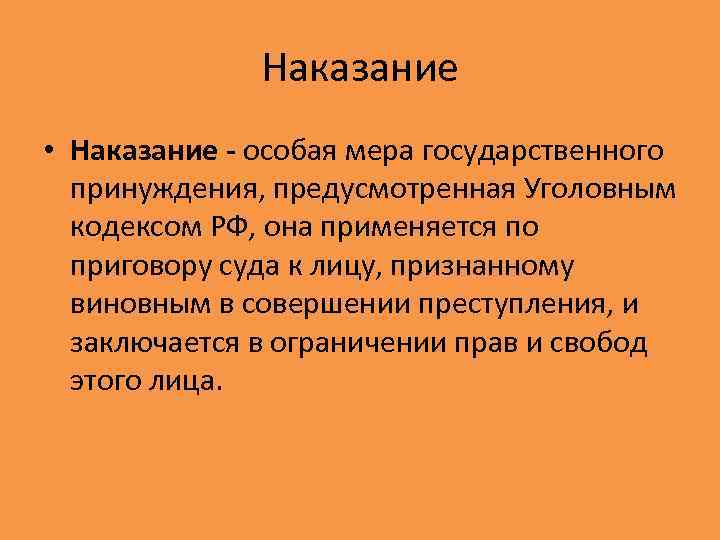 Наказание

• Наказание - особая мера государственного принуждения, предусмотренная Уголовным кодексом РФ, она применяется по приговору суда к лицу, признанному виновным в совершении преступления, и заключается в ограничении прав и свобод этого лица.